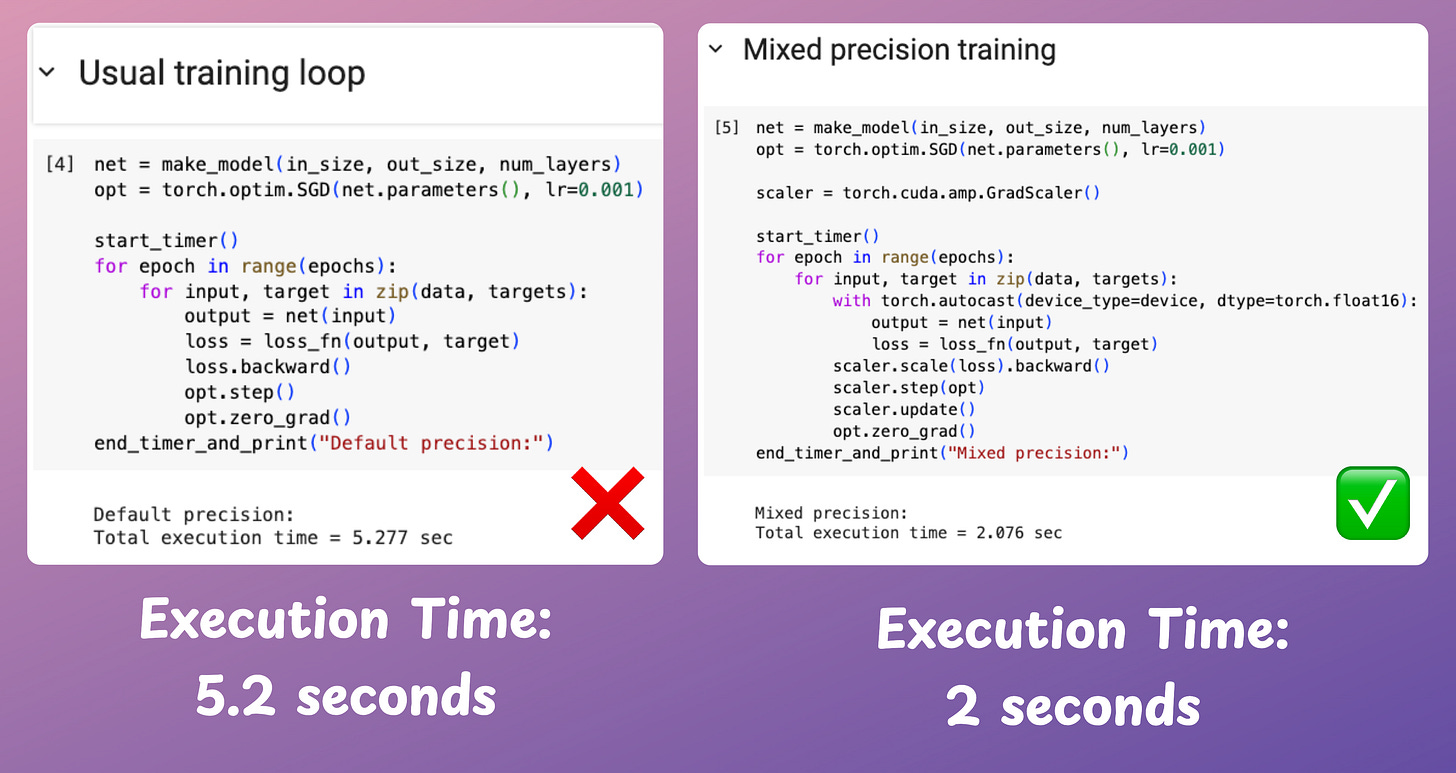 Usual training loop

[4] net = make_model(in_size, out_size, num_layers)
opt = torch.optim.SGD(net.parameters(), lr=0.001)

start_timer()
for epoch in range(epochs):
for input, target in zip(data, targets):
output = net(input)
loss = loss_fn(output, target)
loss.backward()
opt.step()
opt.zero_grad()
end_timer_and_print("Default precision:")

Default precision:
Total execution time = 5.277 sec

Execution Time:
5.2 seconds

Mixed precision training

[5] net = make_model(in_size, out_size, num_layers)
opt = torch.optim.SGD(net.parameters(), lr=0.001)

scaler = torch.cuda.amp.GradScaler()

start_timer()
for epoch in range(epochs):
for input, target in zip(data, targets):
with torch.autocast(device_type=device, dtype=torch.float16):
output = net(input)
loss = loss_fn(output, target)
scaler.scale(loss).backward()
scaler.step(opt)
scaler.update()
opt.zero_grad()
end_timer_and_print("Mixed precision:")

Mixed precision:
Total execution time = 2.076 sec

Execution Time:
2 seconds